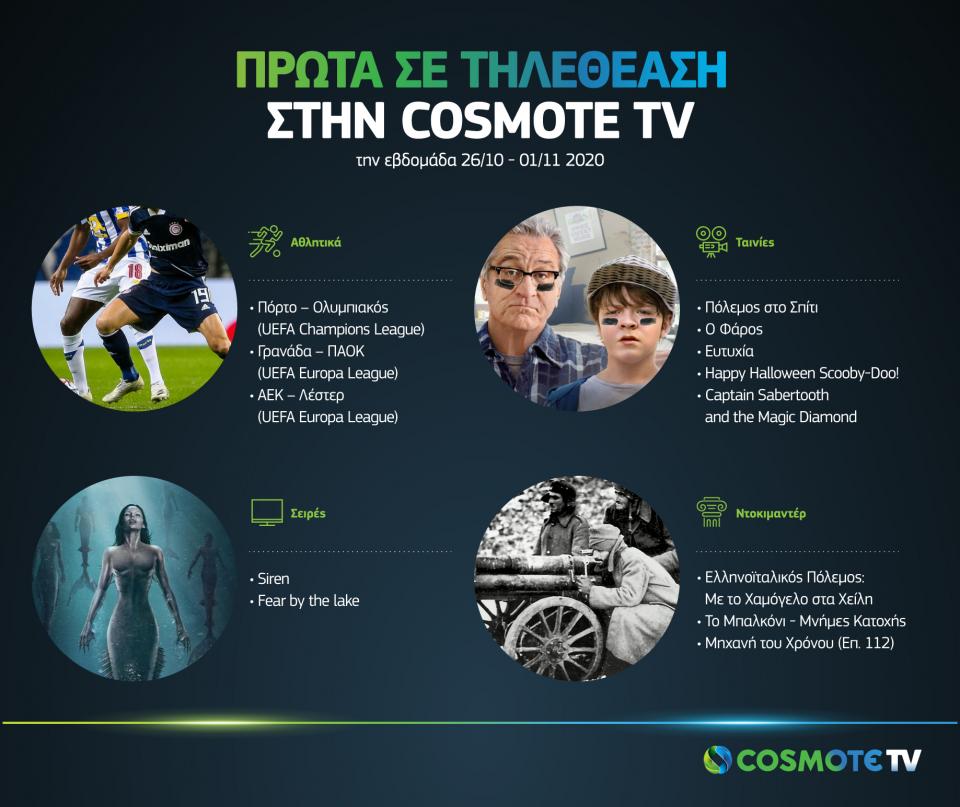 ΠΡΩΤΑ ΣΕ ΤΗΛΕΘΕΑΣΗ
ΣΤΗΝ COSMOTE TV
την εβδομάδα 26/10 - 01/11 2020

Αθλητικά

• Πόρτο – Ολυμπιακός (UEFA Champions League)
• Γρανάδα – ΠΑΟΚ (UEFA Europa League)
• ΑΕΚ – Λέστερ (UEFA Europa League)

Ταινίες

• Πόλεμος στο Σπίτι
• Ο Φάρος
• Ευτυχία
• Happy Halloween Scooby-Doo!
• Captain Sabertooth and the Magic Diamond

Σειρές

• Siren
• Fear by the lake

Ντοκιμαντέρ

• Ελληνοϊταλικός Πόλεμος: Με το Χαμόγελο στα Χείλη
• Το Μπαλκόνι - Μνήμες Κατοχής
• Μηχανή του Χρόνου (Επ. 112)

COSMOTE TV